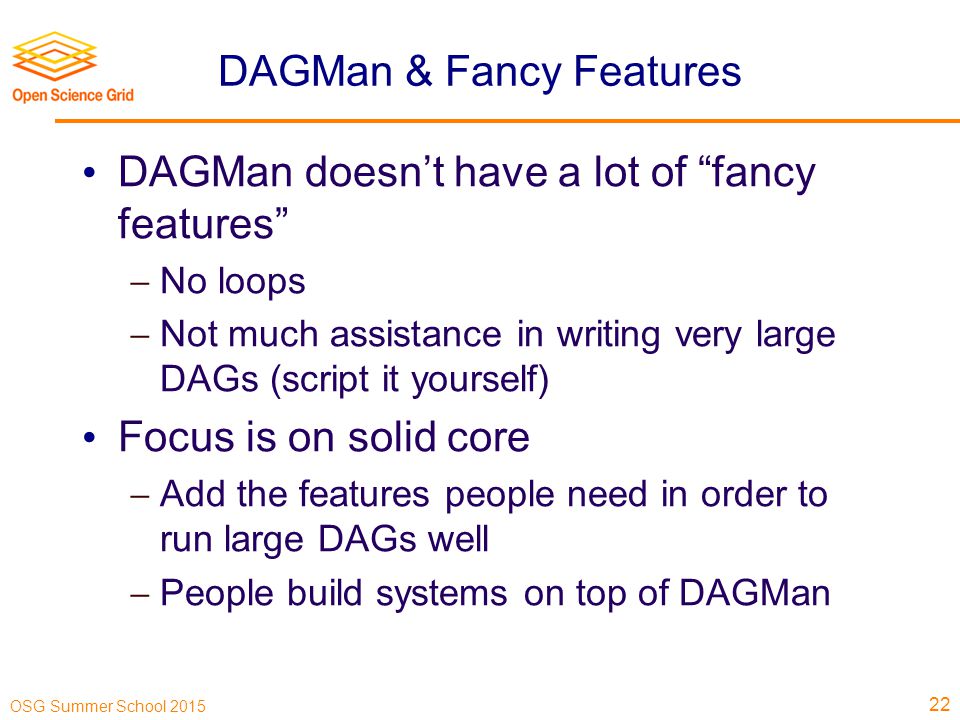 Open Science Grid

DAGMan & Fancy Features

• DAGMan doesn’t have a lot of “fancy features”
– No loops
– Not much assistance in writing very large DAGs (script it yourself)
• Focus is on solid core
– Add the features people need in order to run large DAGs well
– People build systems on top of DAGMan

OSG Summer School 2015

22